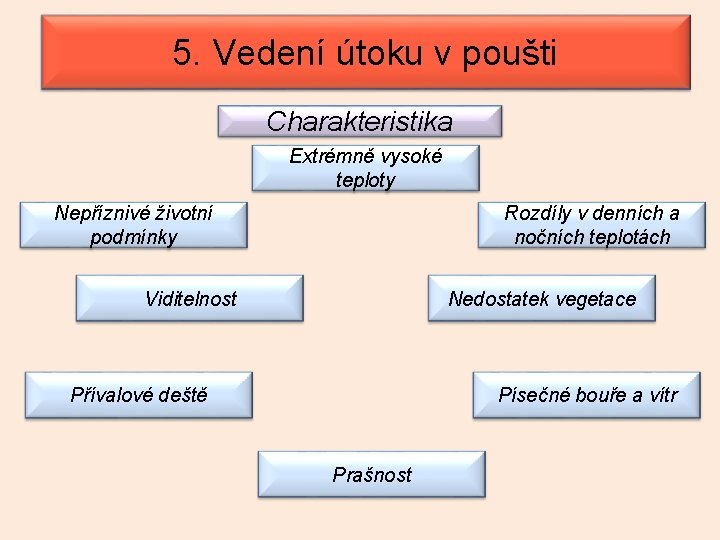 5. Vedení útoku v poušti

Charakteristika

Extrémně vysoké teploty

Nepříznivé životní podmínky

Rozdíly v denních a nočních teplotách

Viditelnost

Nedostatek vegetace

Přívalové deště

Písečné bouře a vítr

Prašnost